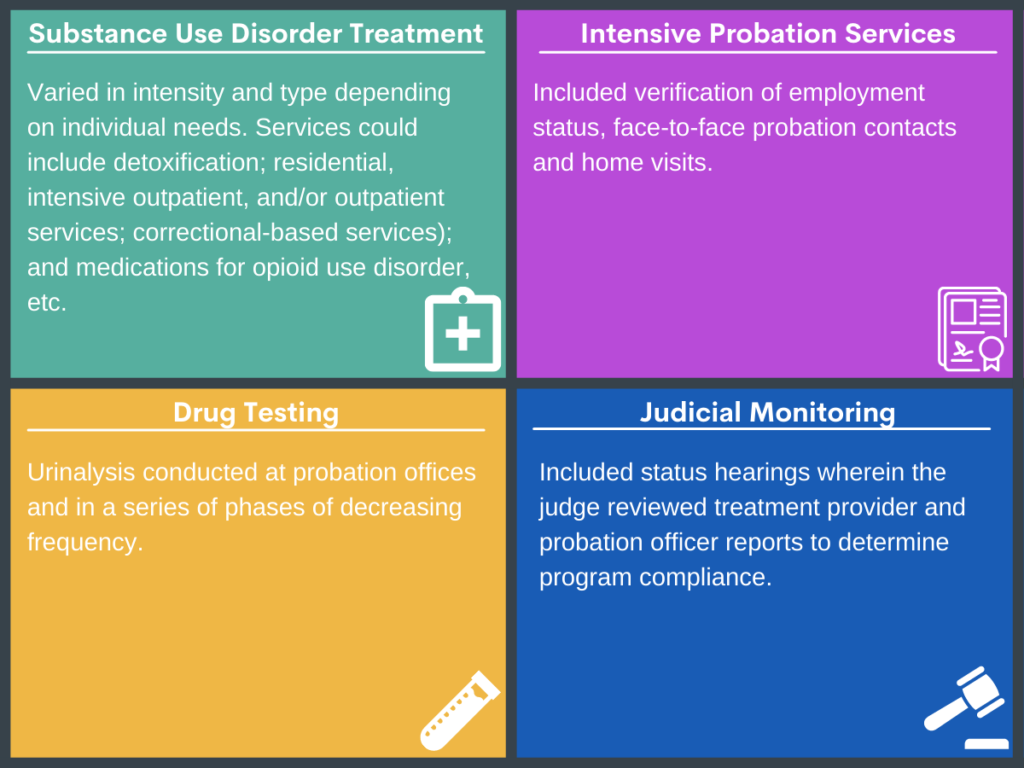 Substance Use Disorder Treatment

Varied in intensity and type depending on individual needs. Services could include detoxification; residential, intensive outpatient, and/or outpatient services; correctional-based services); and medications for opioid use disorder, etc.

Intensive Probation Services

Included verification of employment status, face-to-face probation contacts and home visits.

Drug Testing

Urinalysis conducted at probation offices and in a series of phases of decreasing frequency.

Judicial Monitoring

Included status hearings wherein the judge reviewed treatment provider and probation officer reports to determine program compliance.